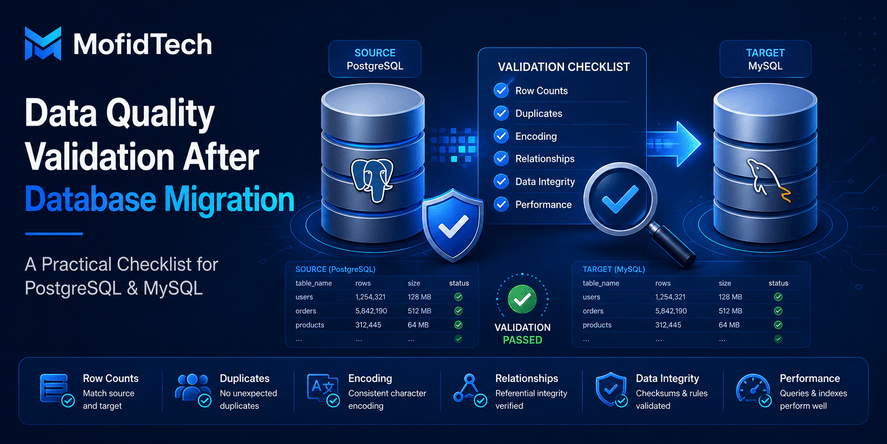 MofidTech

Data Quality Validation After Database Migration

A Practical Checklist for PostgreSQL & MySQL

SOURCE
PostgreSQL

VALIDATION CHECKLIST
Row Counts
Duplicates
Encoding
Relationships
Data Integrity
Performance

TARGET
MySQL

SOURCE (PostgreSQL)

| table_name | rows | size | status |
|---|---|---|---|
| users | 1,254,321 | 128 MB | |
| orders | 5,842,190 | 512 MB | |
| products | 312,445 | 64 MB | |
| ... | ... | ... | |

VALIDATION PASSED

TARGET (MySQL)

| table_name | rows | size | status |
|---|---|---|---|
| users | 1,254,321 | 128 MB | |
| orders | 5,842,190 | 512 MB | |
| products | 312,445 | 64 MB | |
| ... | ... | ... | |

Row Counts
Match source and target

Duplicates
No unexpected duplicates

Encoding
Consistent character encoding

Relationships
Referential integrity verified

Data Integrity
Checksums & rules validated

Performance
Queries & indexes perform well